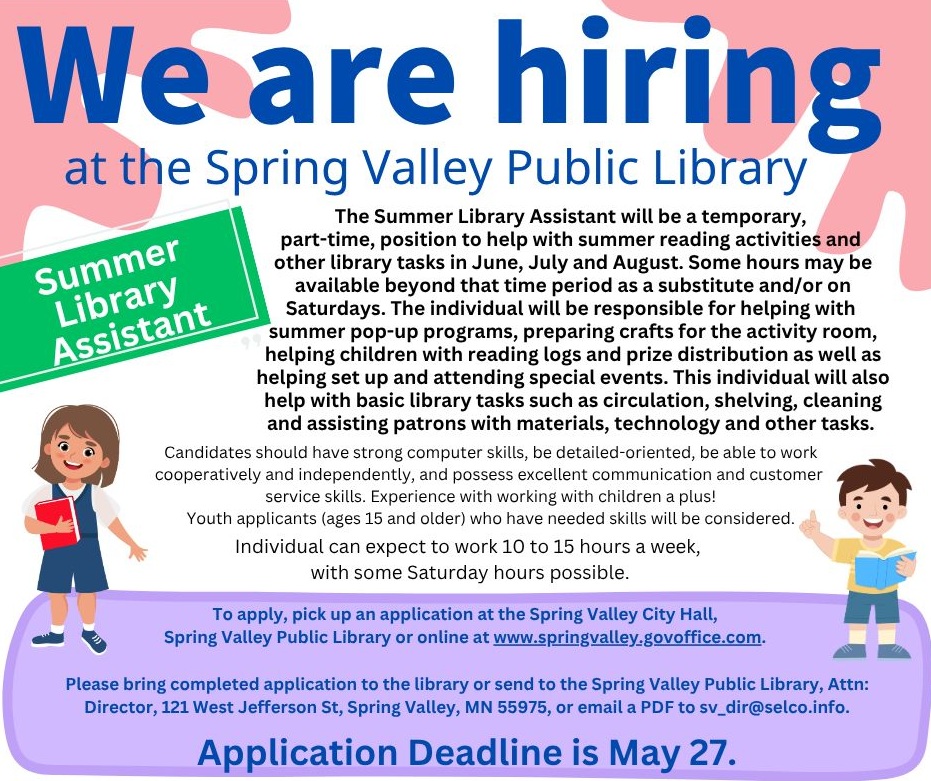 We are hiring
at the Spring Valley Public Library

Summer Library Assistant

The Summer Library Assistant will be a temporary, part-time, position to help with summer reading activities and other library tasks in June, July and August. Some hours may be available beyond that time period as a substitute and/or on Saturdays. The individual will be responsible for helping with summer pop-up programs, preparing crafts for the activity room, helping children with reading logs and prize distribution as well as helping set up and attending special events. This individual will also help with basic library tasks such as circulation, shelving, cleaning and assisting patrons with materials, technology and other tasks.

Candidates should have strong computer skills, be detailed-oriented, be able to work cooperatively and independently, and possess excellent communication and customer service skills. Experience with working with children a plus! Youth applicants (ages 15 and older) who have needed skills will be considered.

Individual can expect to work 10 to 15 hours a week, with some Saturday hours possible.

To apply, pick up an application at the Spring Valley City Hall, Spring Valley Public Library or online at www.springvalley.govoffice.com.

Please bring completed application to the library or send to the Spring Valley Public Library, Attn: Director, 121 West Jefferson St, Spring Valley, MN 55975, or email a PDF to sv_dir@selco.info.

Application Deadline is May 27.